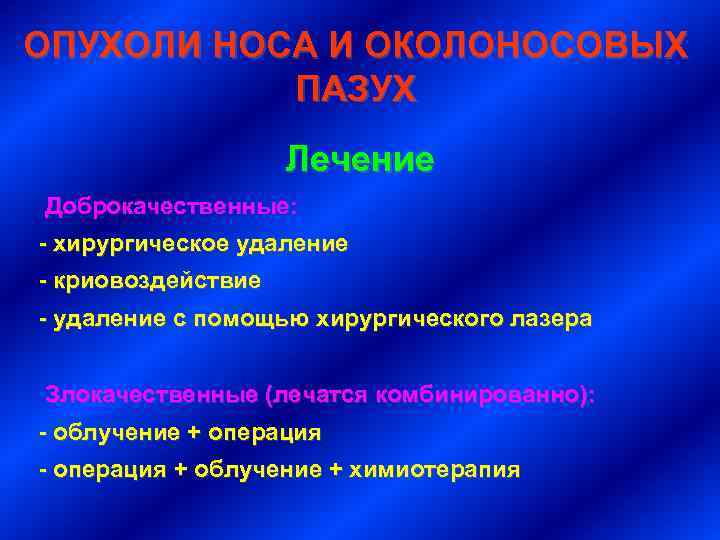 ОПУХОЛИ НОСА И ОКОЛОНОСОВЫХ ПАЗУХ

Лечение

Доброкачественные:
- хирургическое удаление
- криовоздействие
- удаление с помощью хирургического лазера

Злокачественные (лечатся комбинированно):
- облучение + операция
- операция + облучение + химиотерапия